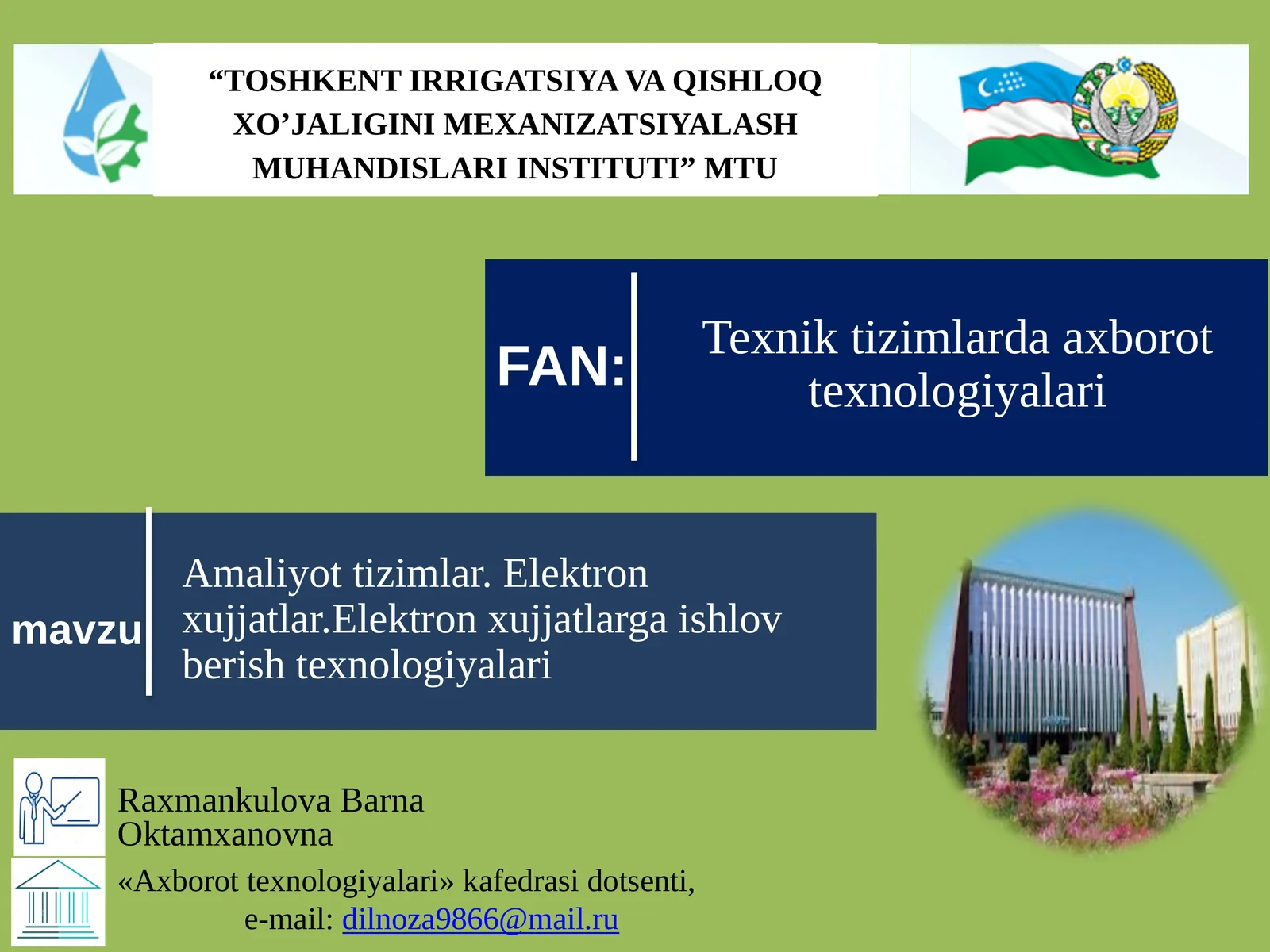 “TOSHKENT IRRIGATSIYA VA QISHLOQ XO’JALIGINI MEXANIZATSIYALASH MUHANDISLARI INSTITUTI” MTU

FAN:

Texnik tizimlarda axborot texnologiyalari

mavzu

Amaliyot tizimlar. Elektron xujjatlar.Elektron xujjatlarga ishlov berish texnologiyalari

Raxmankulova Barna Oktamxanovna

«Axborot texnologiyalari» kafedrasi dotsenti,
e-mail: dilnoza9866@mail.ru